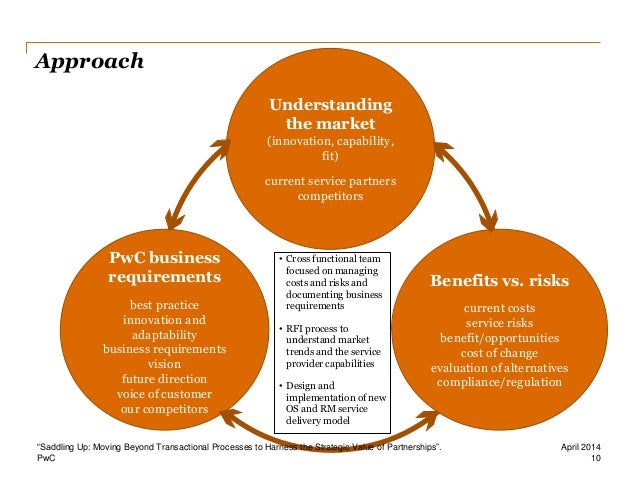 Approach

Understanding the market
(innovation, capability, fit)

current service partners
competitors

PwC business requirements

best practice
innovation and adaptability
business requirements
vision
future direction
voice of customer
our competitors

• Cross functional team focused on managing costs and risks and documenting business requirements

• RFI process to understand market trends and the service provider capabilities

• Design and implementation of new OS and RM service delivery model

Benefits vs. risks

current costs
service risks
benefit/opportunities
cost of change
evaluation of alternatives
compliance/regulation

"Saddling Up: Moving Beyond Transactional Processes to Harness the Strategic Value of Partnerships".
PwC

April 2014
10